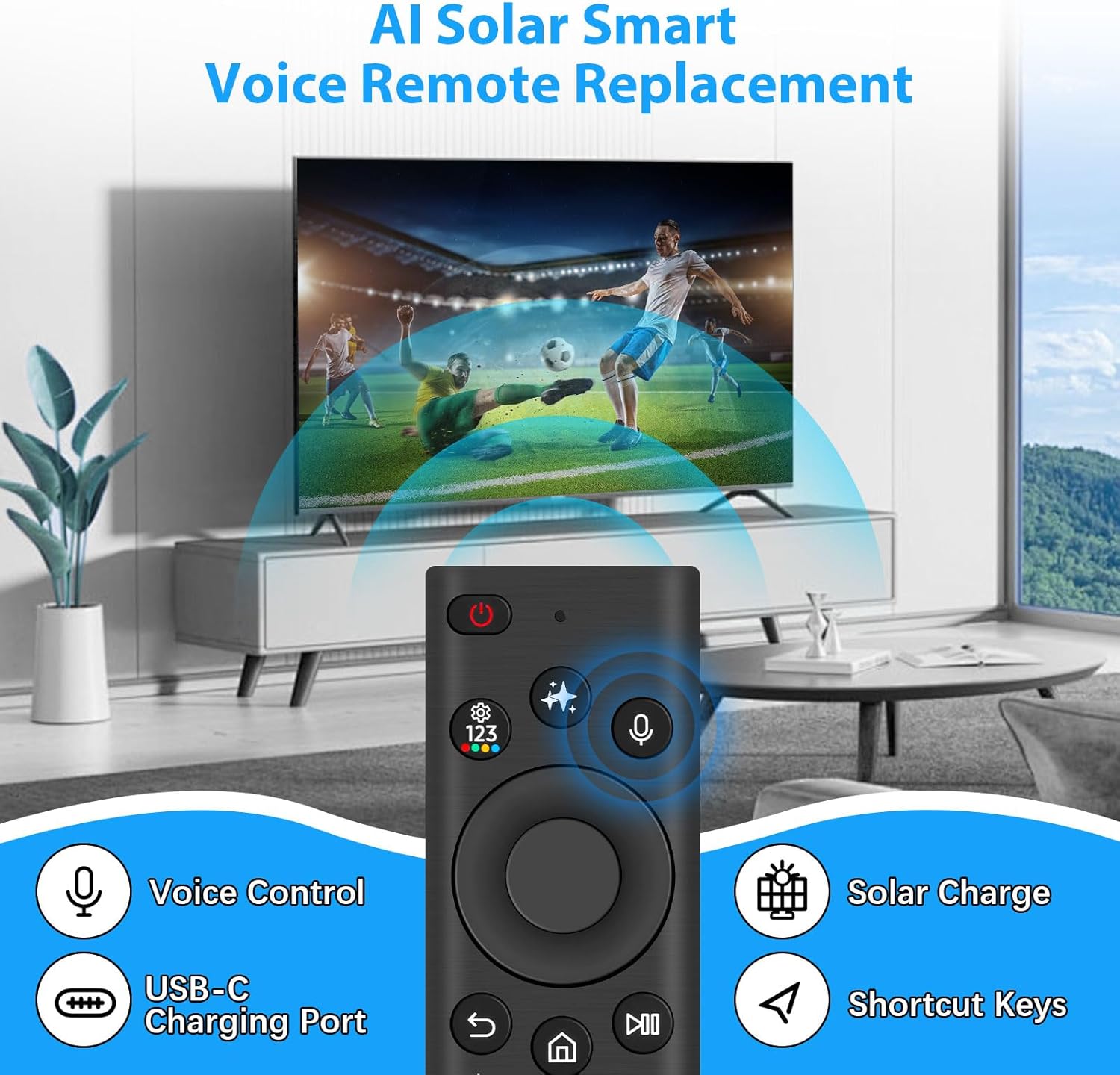 AI Solar Smart
Voice Remote Replacement

123

Voice Control

USB-C
Charging Port

Solar Charge

Shortcut Keys